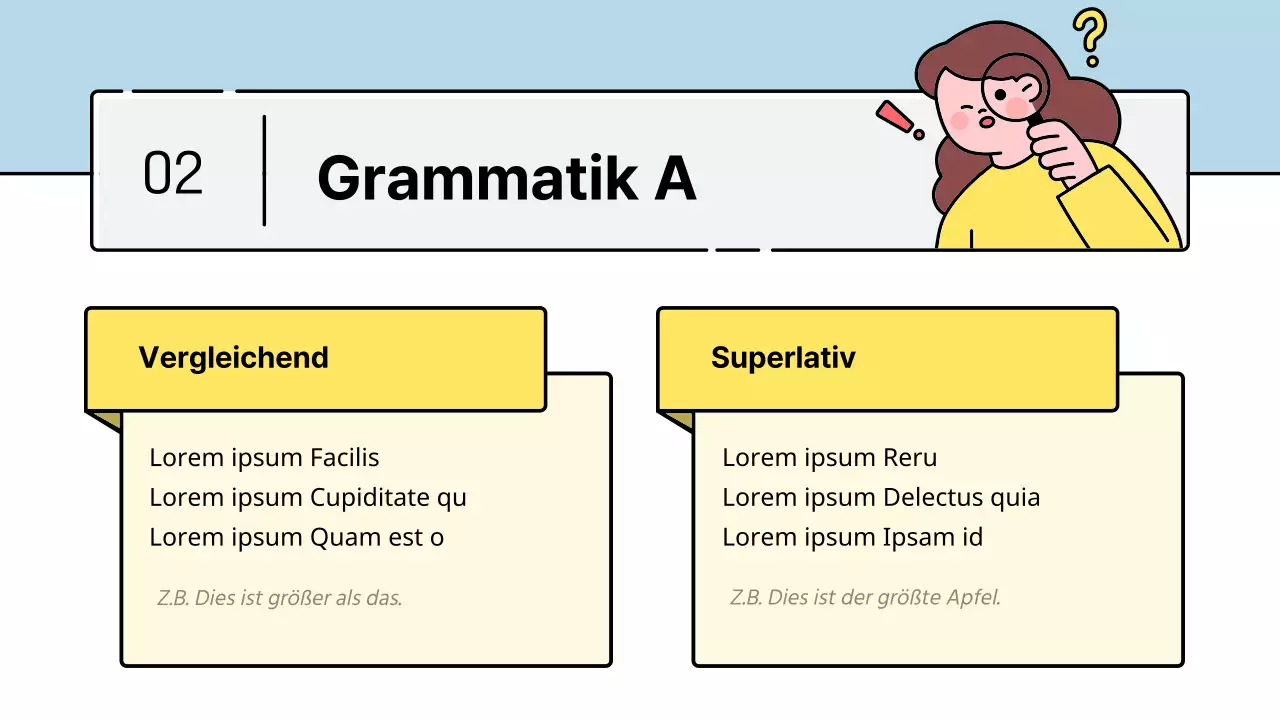 02

Grammatik A

Vergleichend

Lorem ipsum Facilis
Lorem ipsum Cupiditate qu
Lorem ipsum Quam est o

Z.B. Dies ist größer als das.

Superlativ

Lorem ipsum Reru
Lorem ipsum Delectus quia
Lorem ipsum Ipsam id

Z.B. Dies ist der größte Apfel.